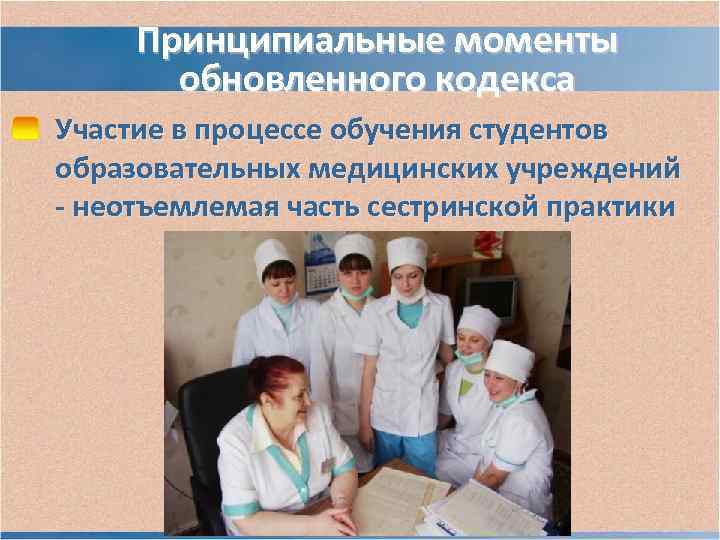 Принципиальные моменты обновленного кодекса

Участие в процессе обучения студентов образовательных медицинских учреждений - неотъемлемая часть сестринской практики